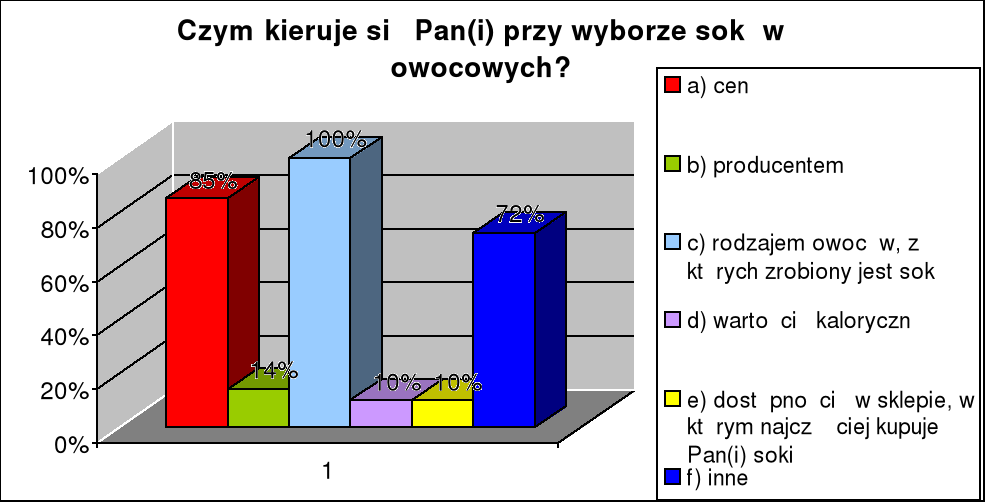 Czym kieruje si  Pan(i) przy wyborze sok  w owocowych?

100%
80%
60%
40%
20%
0%

85%
14%
100%
10%
10%
72%

1

a) cen
b) producentem
c) rodzajem owoc  w, z kt  rych zrobiony jest sok
d) warto  ci  kaloryczn
e) dost  pno  ci  w sklepie, w kt  rym najcz  ciej kupuje Pan(i) soki
f) inne